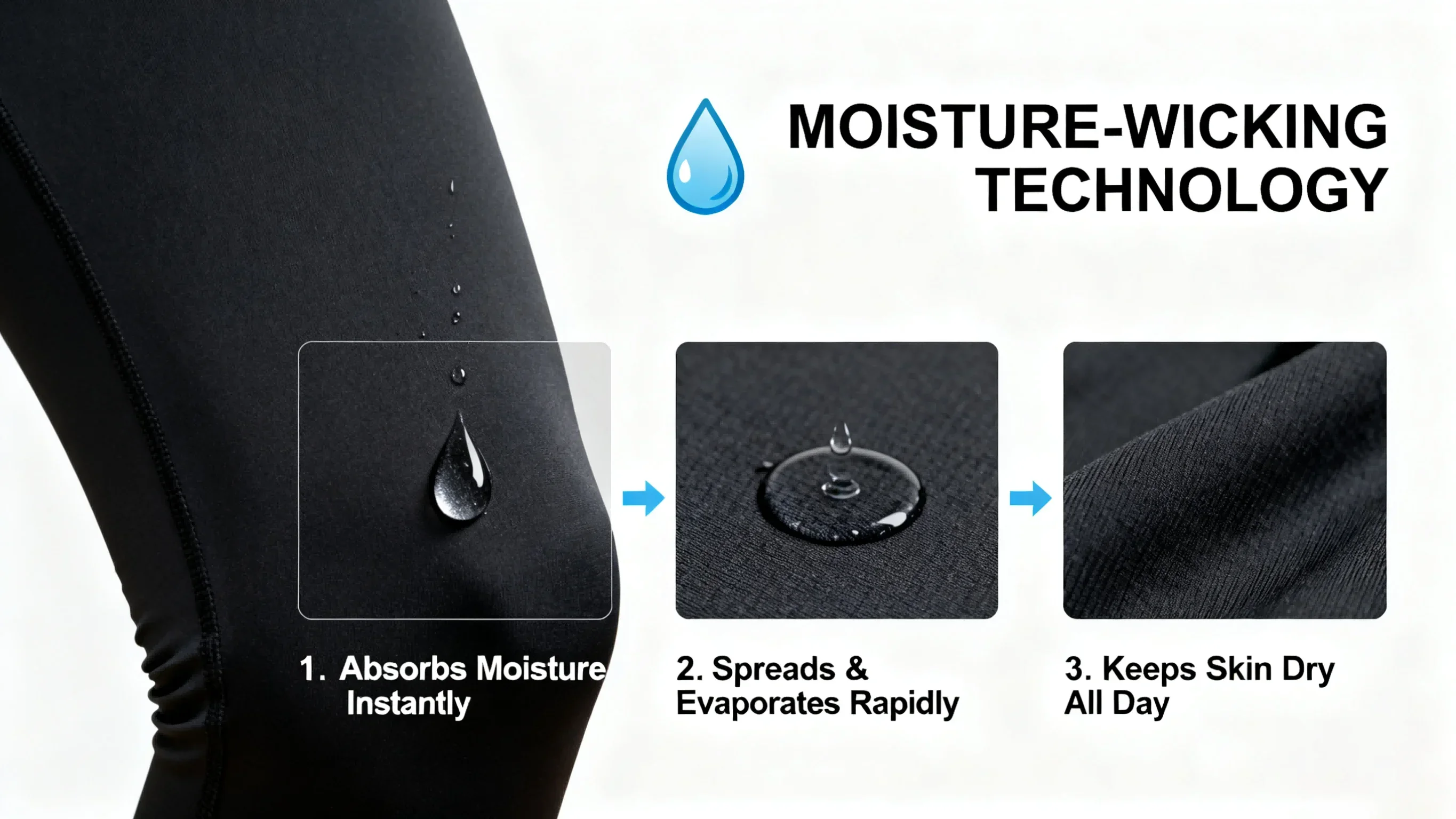 MOISTURE-WICKING TECHNOLOGY

1. Absorbs Moisture Instantly

2. Spreads & Evaporates Rapidly

3. Keeps Skin Dry All Day